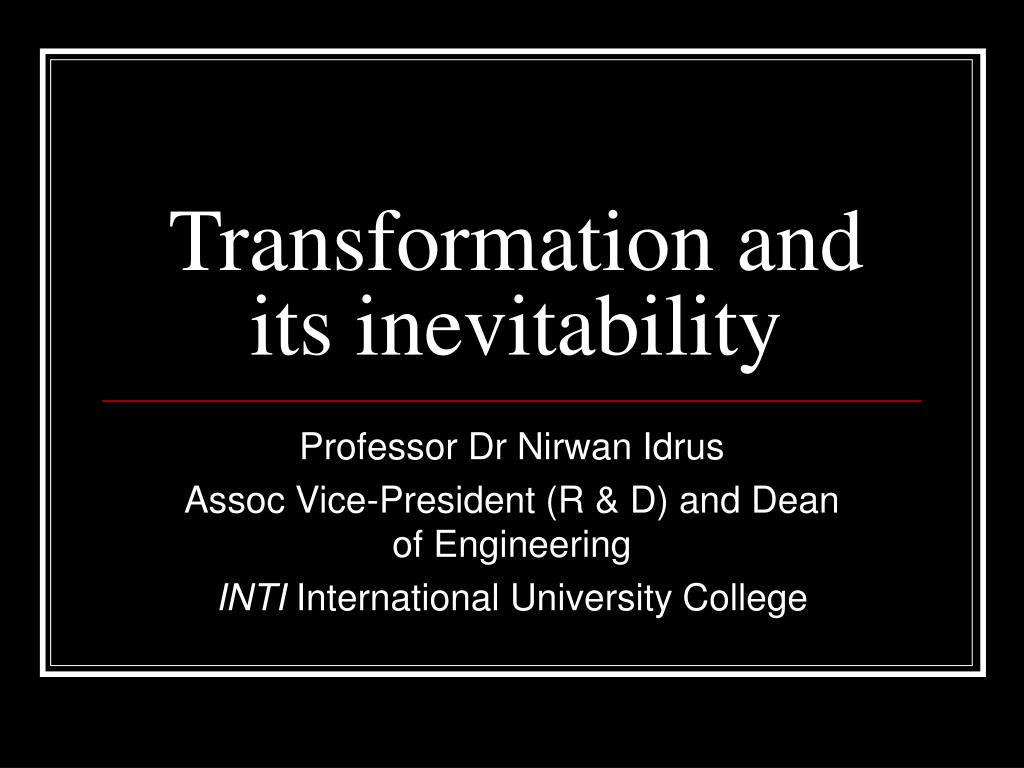 Transformation and its inevitability

Professor Dr Nirwan Idrus

Assoc Vice-President (R & D) and Dean of Engineering

INTI International University College